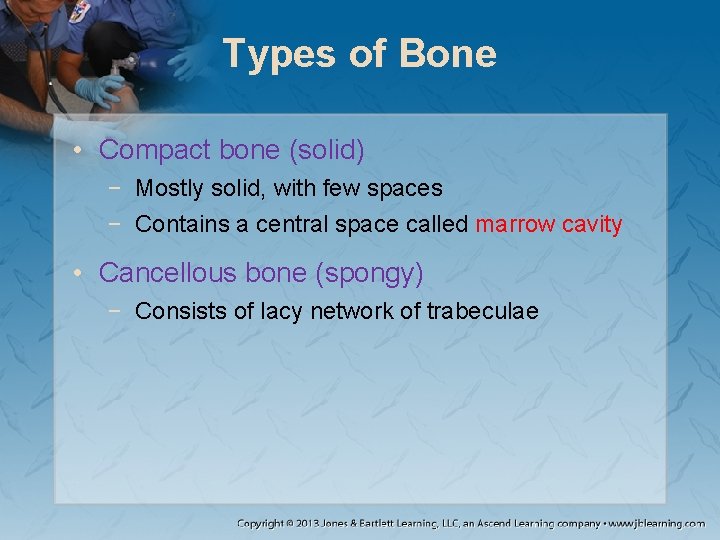 Types of Bone

• Compact bone (solid)
− Mostly solid, with few spaces
− Contains a central space called marrow cavity

• Cancellous bone (spongy)
− Consists of lacy network of trabeculae

Copyright © 2013 Jones & Bartlett Learning, LLC, an Ascend Learning company • www.jblearning.com